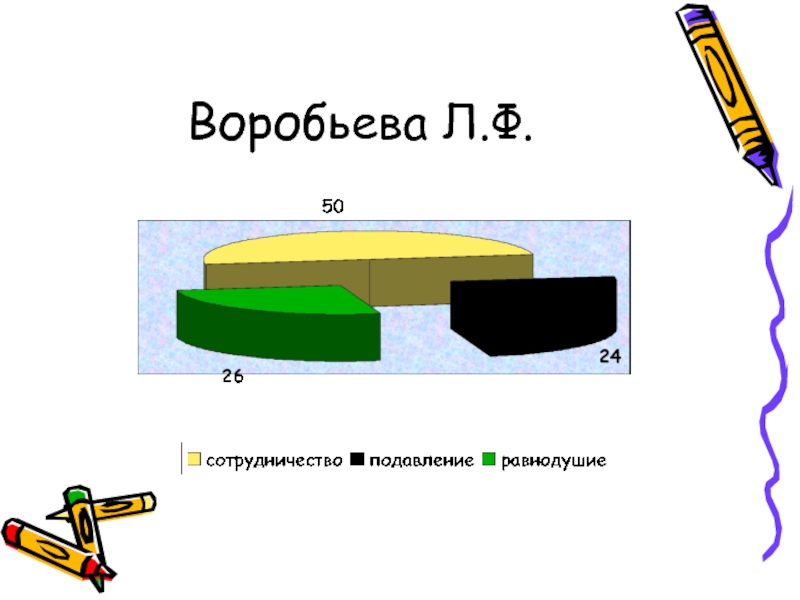 Воробьева Л.Ф.

50

24

26

сотрудничество подавление равнодушие